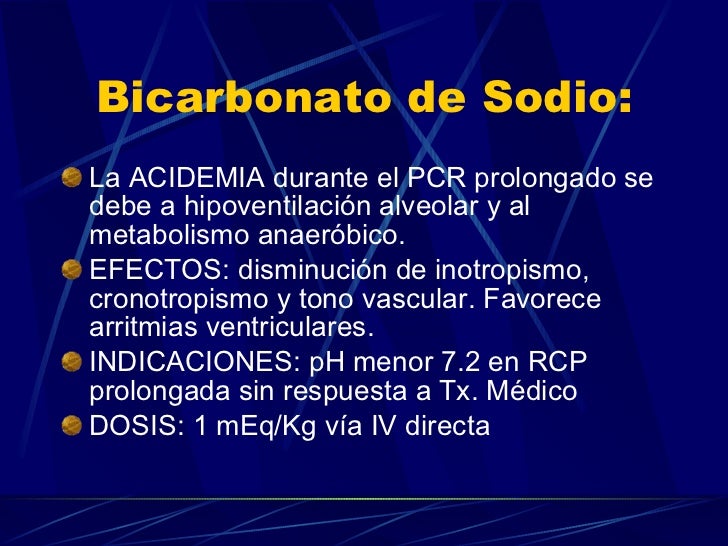 Bicarbonato de Sodio:

La ACIDEMIA durante el PCR prolongado se debe a hipoventilación alveolar y al metabolismo anaeróbico.

EFECTOS: disminución de inotropismo, cronotropismo y tono vascular. Favorece arritmias ventriculares.

INDICACIONES: pH menor 7.2 en RCP prolongada sin respuesta a Tx. Médico

DOSIS: 1 mEq/Kg vía IV directa